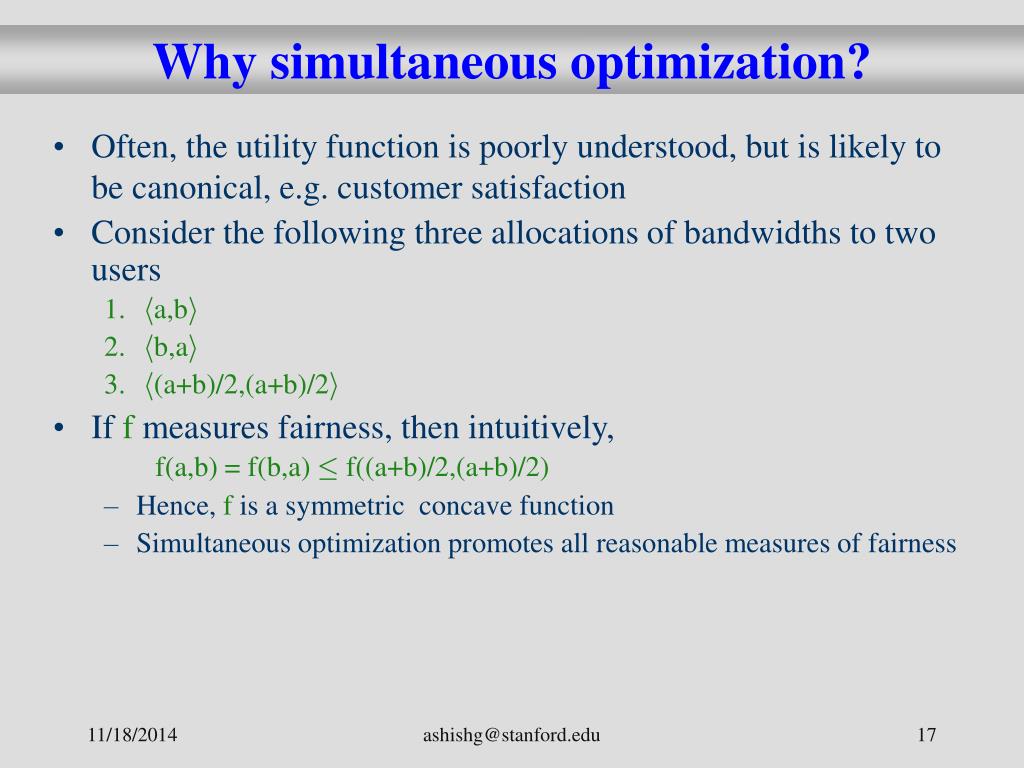 Why simultaneous optimization?

• Often, the utility function is poorly understood, but is likely to be canonical, e.g. customer satisfaction
• Consider the following three allocations of bandwidths to two users
1. $\langle a,b \rangle$
2. $\langle b,a \rangle$
3. $\langle (a+b)/2,(a+b)/2 \rangle$
• If f measures fairness, then intuitively,
$f(a,b) = f(b,a) \leq f((a+b)/2,(a+b)/2)$
– Hence, f is a symmetric concave function
– Simultaneous optimization promotes all reasonable measures of fairness

11/18/2014
ashishg@stanford.edu
17